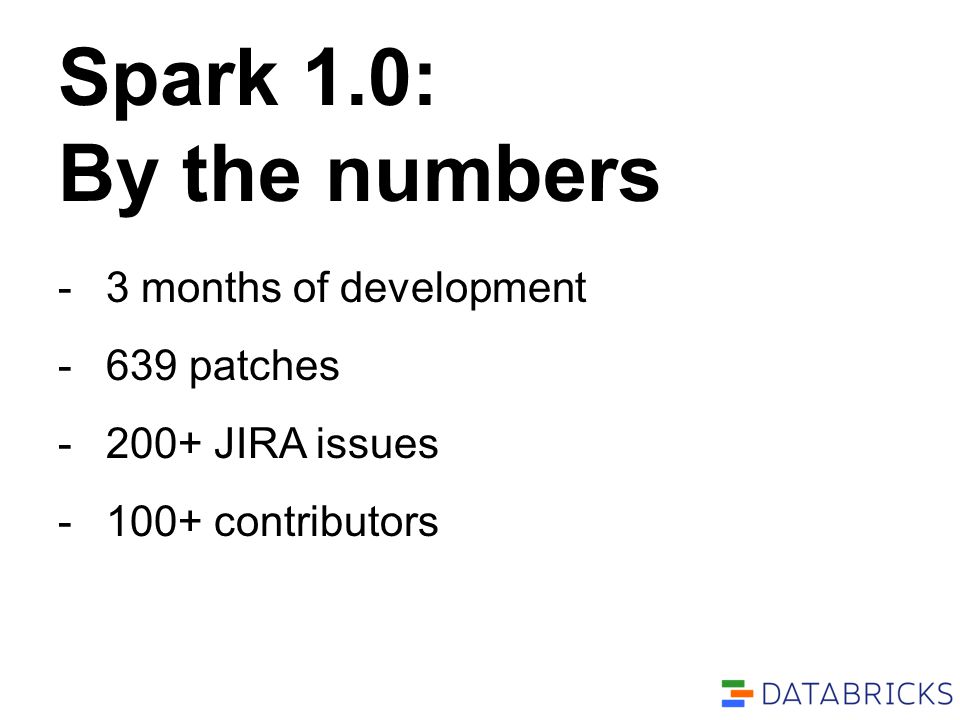 Spark 1.0:
By the numbers

- 3 months of development
- 639 patches
- 200+ JIRA issues
- 100+ contributors

DATABRICKS